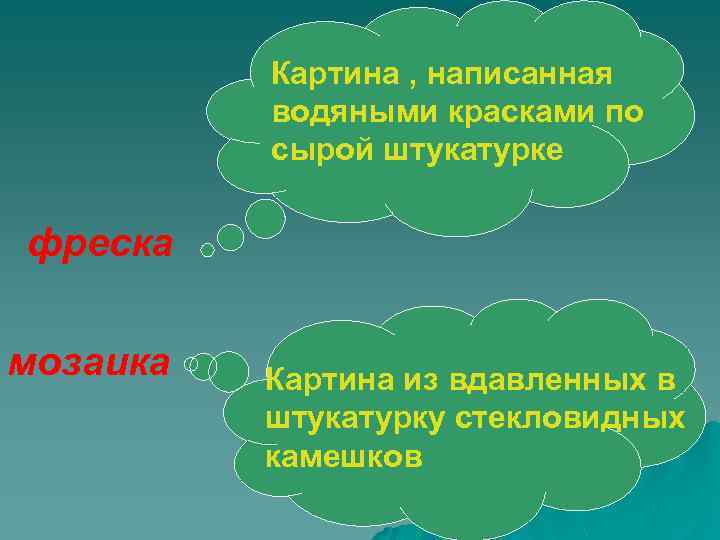 Картина , написанная водяными красками по сырой штукатурке

фреска

мозаика

Картина из вдавленных в штукатурку стекловидных камешков